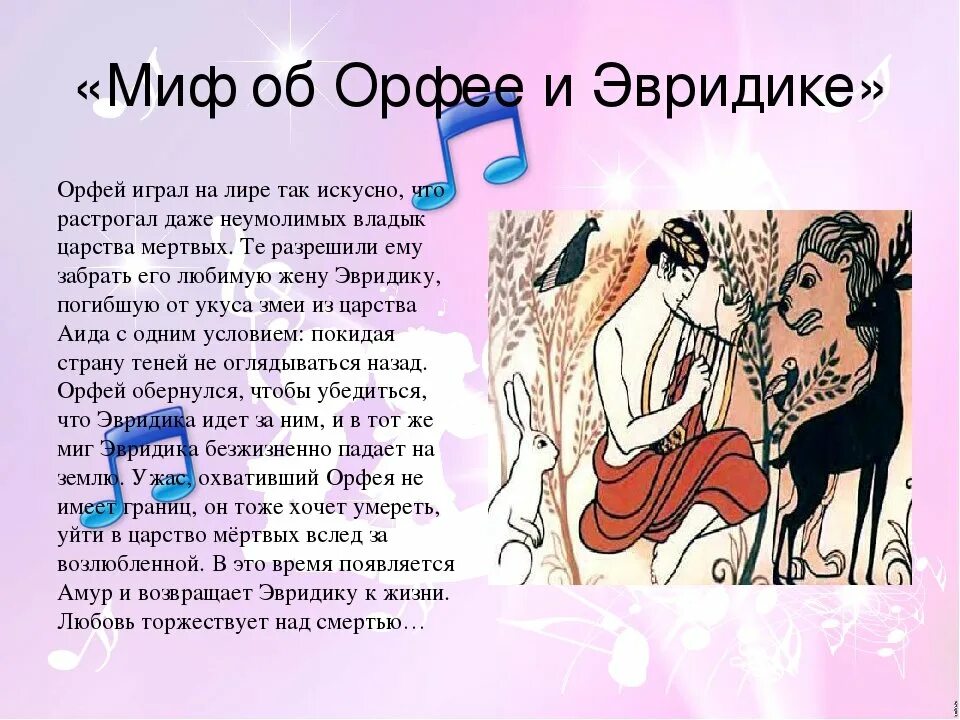 «Миф об Орфее и Эвридике»

Орфей играл на лире так искусно, что растрогал даже неумолимых владык царства мертвых. Те разрешили ему забрать его любимую жену Эвридику, погибшую от укуса змеи из царства Аида с одним условием: покидая страну теней не оглядываться назад. Орфей обернулся, чтобы убедиться, что Эвридика идет за ним, и в тот же миг Эвридика безжизненно падает на землю. Ужас, охвативший Орфея не имеет границ, он тоже хочет умереть, уйти в царство мёртвых вслед за возлюбленной. В это время появляется Амур и возвращает Эвридику к жизни. Любовь торжествует над смертью…